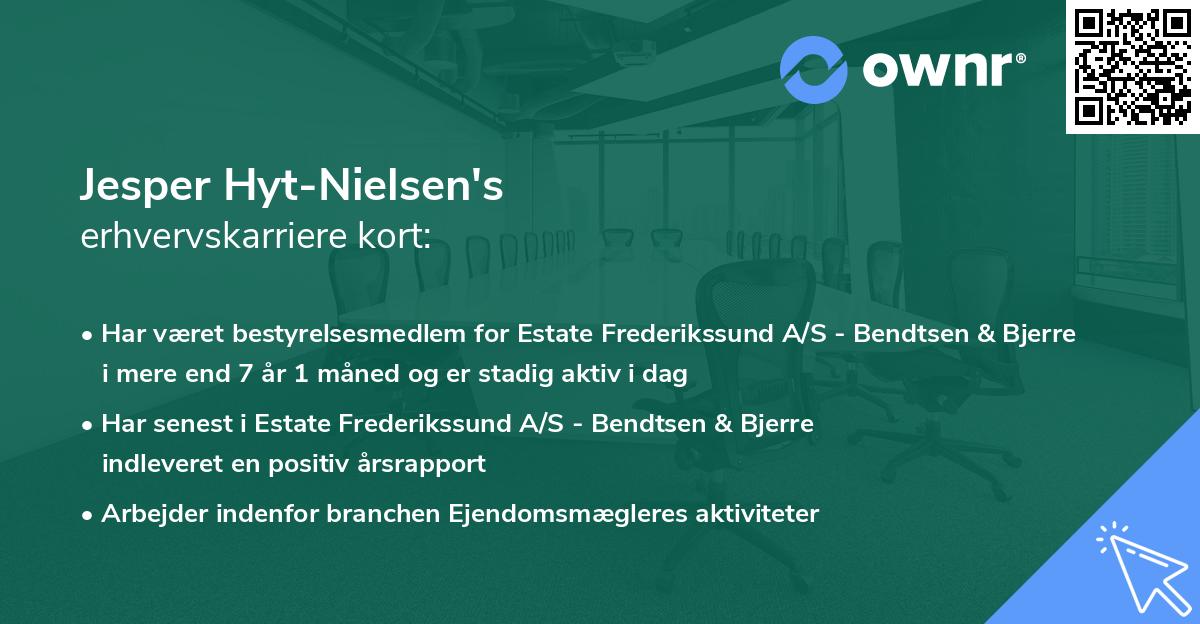 ownr®

Jesper Hyt-Nielsen's
erhvervskarriere kort:

• Har været bestyrelsesmedlem for Estate Frederikssund A/S - Bendtsen & Bjerre i mere end 7 år 1 måned og er stadig aktiv i dag

• Har senest i Estate Frederikssund A/S - Bendtsen & Bjerre indleveret en positiv årsrapport

• Arbejder indenfor branchen Ejendomsmægleres aktiviteter